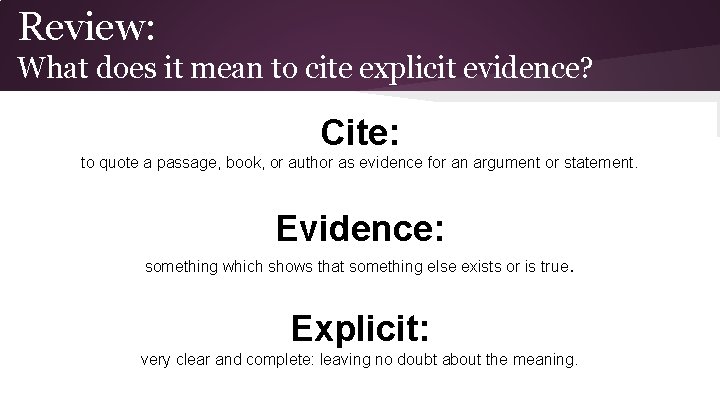 Review:
What does it mean to cite explicit evidence?

Cite:
to quote a passage, book, or author as evidence for an argument or statement.

Evidence:
something which shows that something else exists or is true.

Explicit:
very clear and complete: leaving no doubt about the meaning.